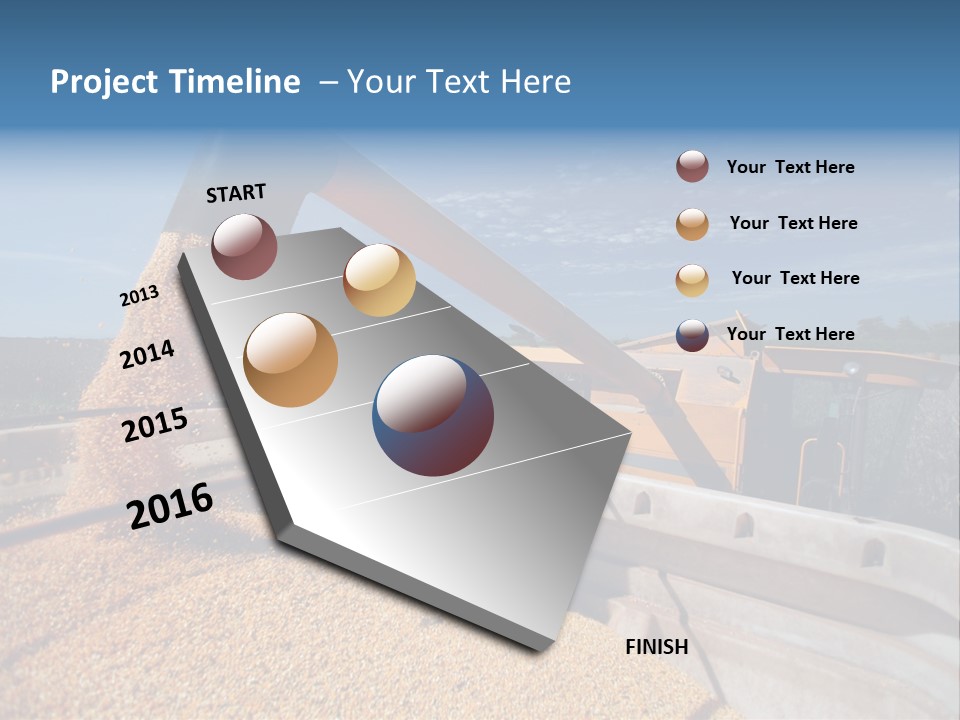 Project Timeline – Your Text Here

START

2013

2014

2015

2016

FINISH

Your Text Here

Your Text Here

Your Text Here

Your Text Here